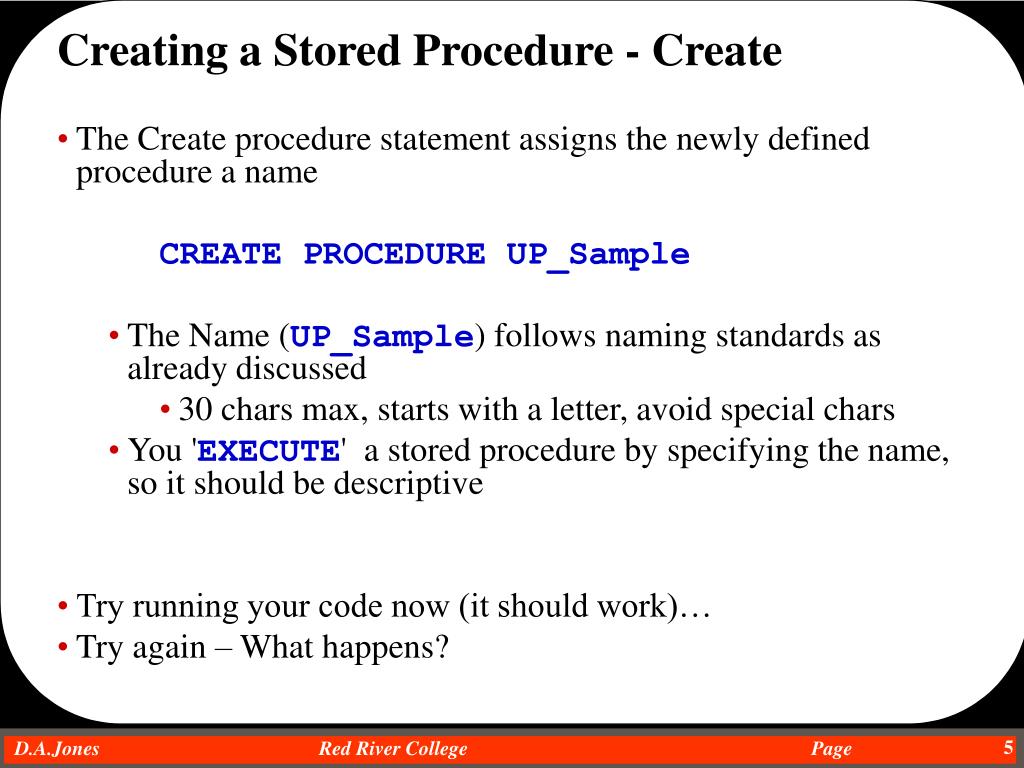 Creating a Stored Procedure - Create

• The Create procedure statement assigns the newly defined procedure a name

CREATE PROCEDURE UP_Sample

• The Name (UP_Sample) follows naming standards as already discussed

• 30 chars max, starts with a letter, avoid special chars

• You 'EXECUTE' a stored procedure by specifying the name, so it should be descriptive

• Try running your code now (it should work)…

• Try again – What happens?

D.A.Jones Red River College Page 5